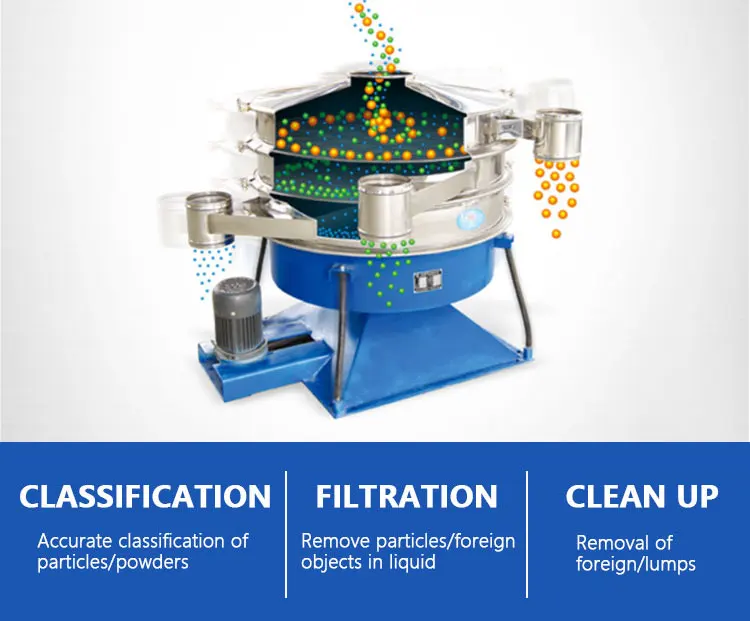 CLASSIFICATION
Accurate classification of particles/powders

FILTRATION
Remove particles/foreign objects in liquid

CLEAN UP
Removal of foreign/lumps